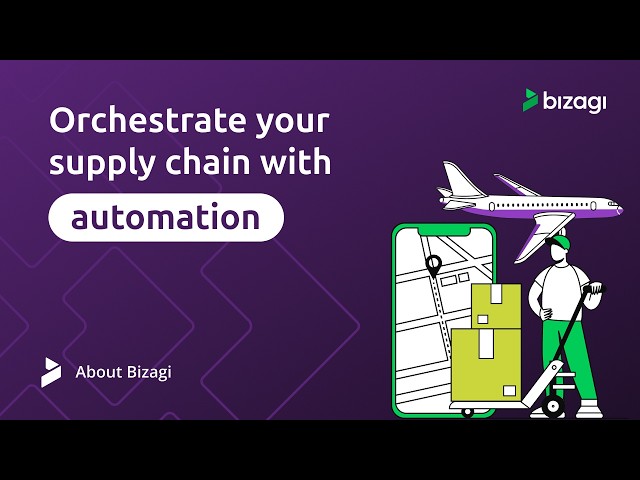 bizagi

Orchestrate your supply chain with

automation

About Bizagi